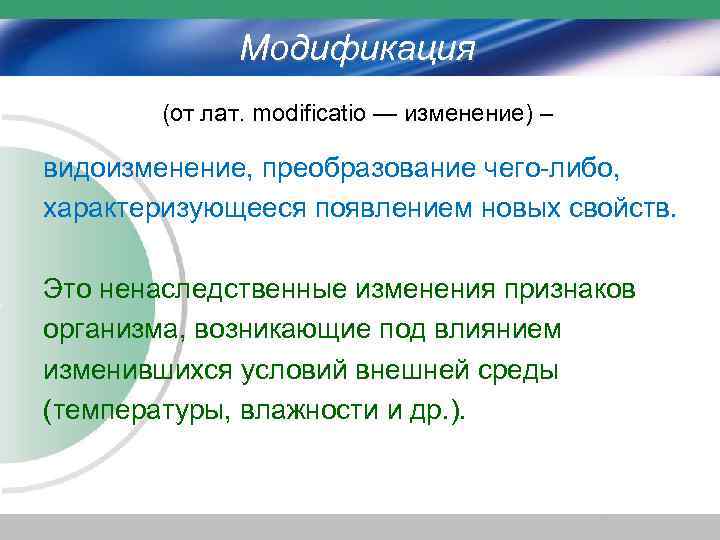 Модификация

(от лат. modificatio — изменение) –

видоизменение, преобразование чего-либо, характеризующееся появлением новых свойств.

Это ненаследственные изменения признаков организма, возникающие под влиянием изменившихся условий внешней среды (температуры, влажности и др.).